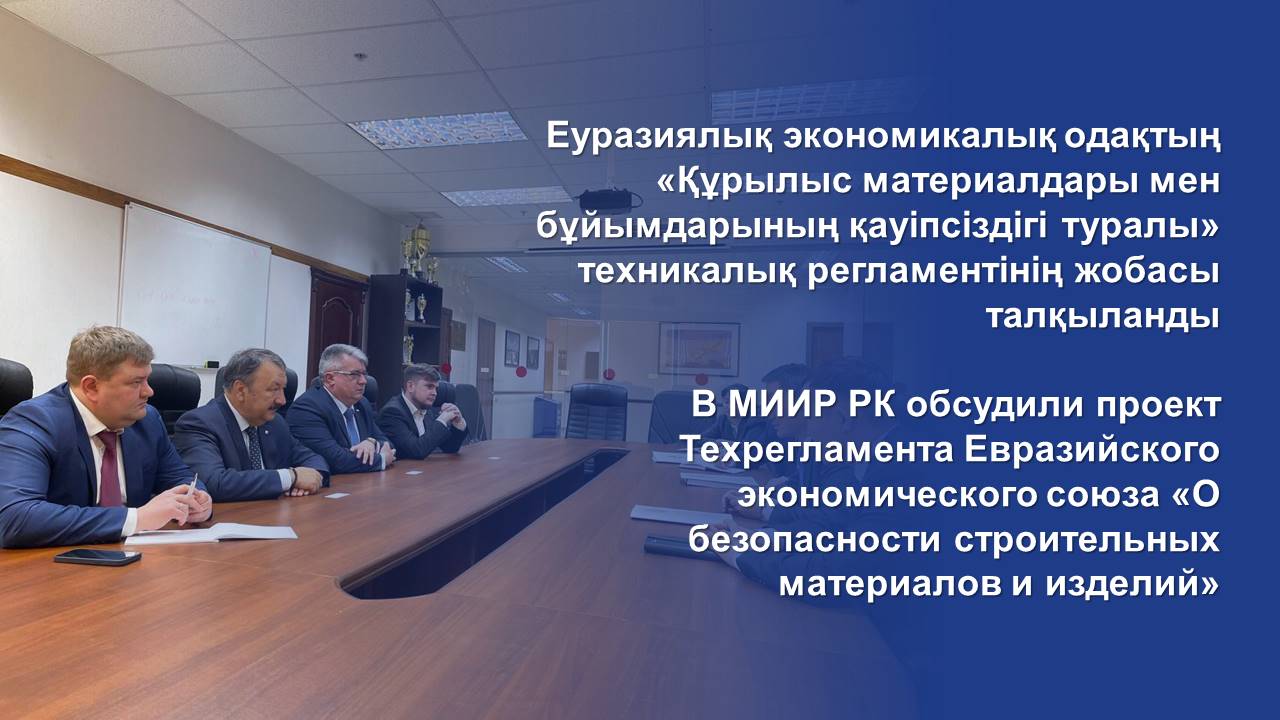 Еуразиялық экономикалық одақтың «Құрылыс материалдары мен бұйымдарының қауіпсіздігі туралы» техникалық регламентінің жобасы талқыланды

В МИИР РК обсудили проект Техрегламента Евразийского экономического союза «О безопасности строительных материалов и изделий»